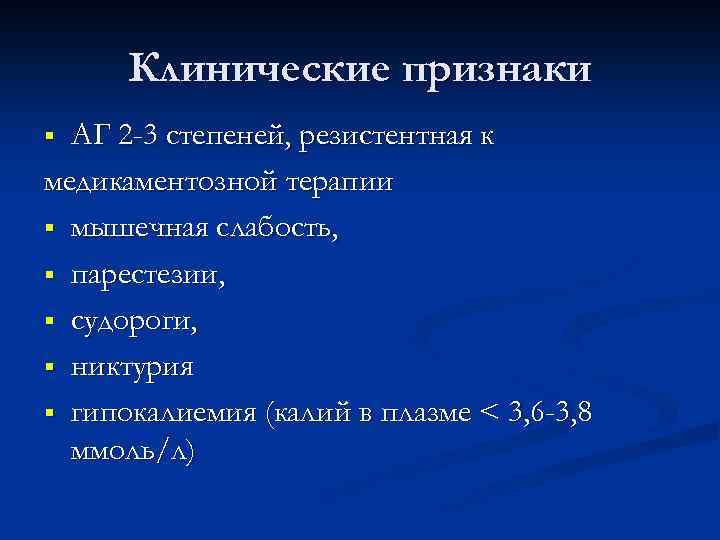 Клинические признаки

▪ АГ 2-3 степеней, резистентная к медикаментозной терапии
▪ мышечная слабость,
▪ парестезии,
▪ судороги,
▪ никтурия
▪ гипокалиемия (калий в плазме < 3,6-3,8 ммоль/л)